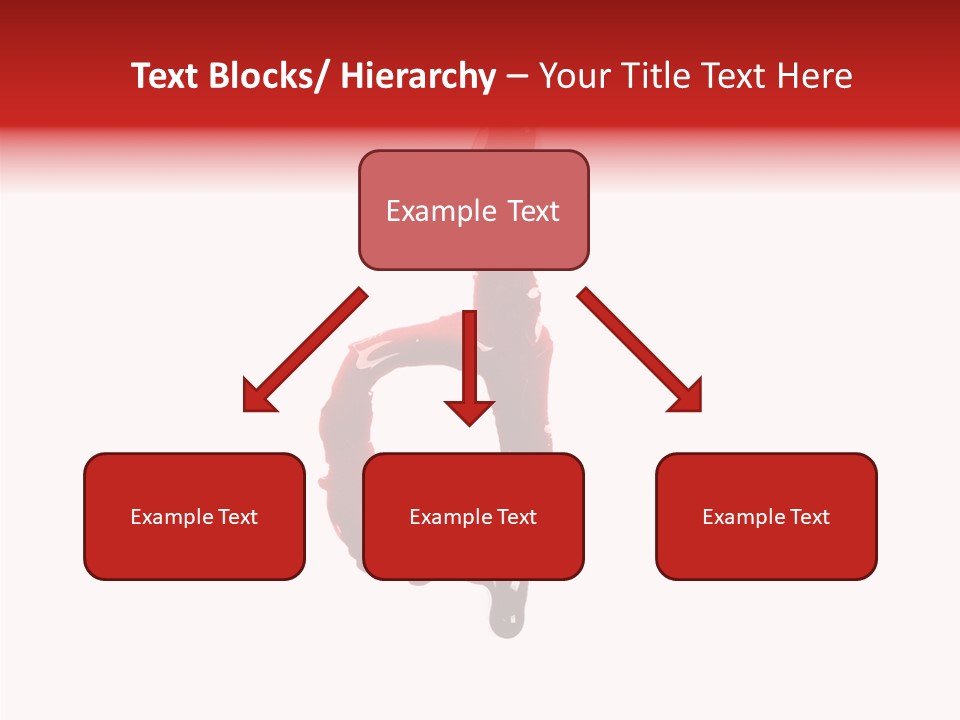 Text Blocks/ Hierarchy – Your Title Text Here

Example Text

Example Text

Example Text

Example Text